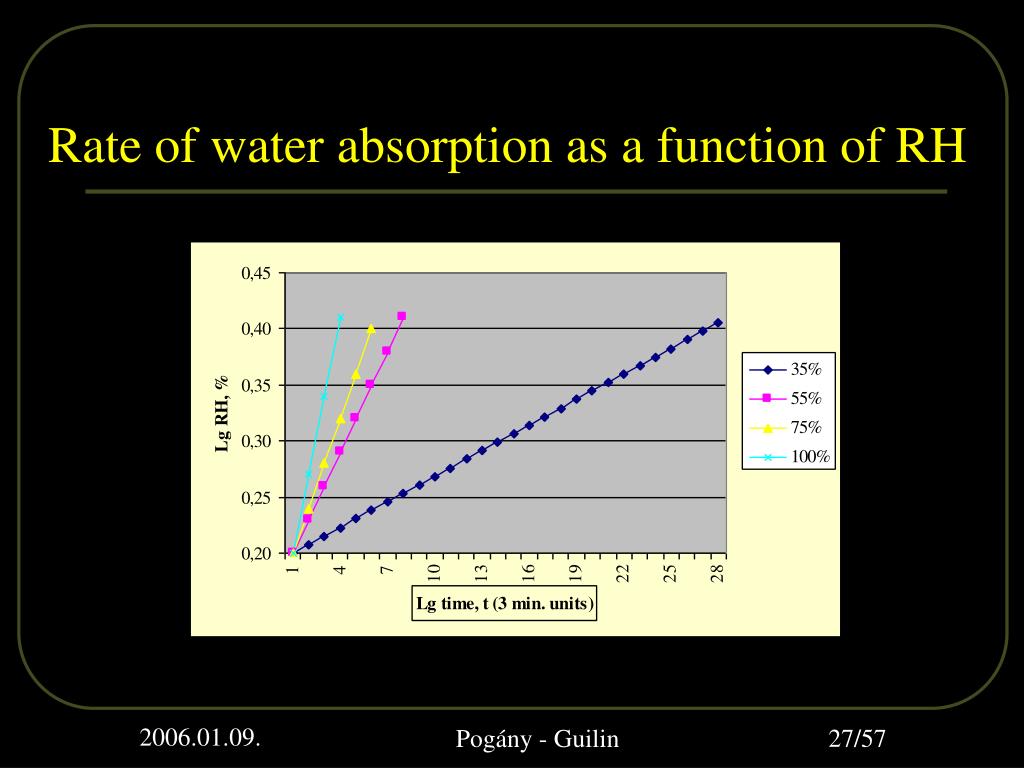 Rate of water absorption as a function of RH

0,45
0,40
0,35
0,30
0,25
0,20

Lg RH, %

1
4
7
10
13
16
19
22
25
28

Lg time, t (3 min. units)

35%
55%
75%
100%

2006.01.09.

Pogány - Guilin

27/57